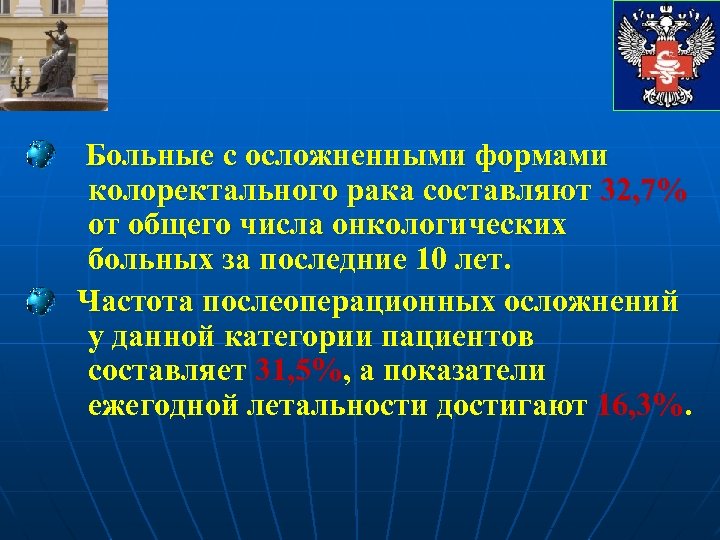 Больные с осложненными формами колоректального рака составляют 32,7% от общего числа онкологических больных за последние 10 лет.

Частота послеоперационных осложнений у данной категории пациентов составляет 31,5%, а показатели ежегодной летальности достигают 16,3%.